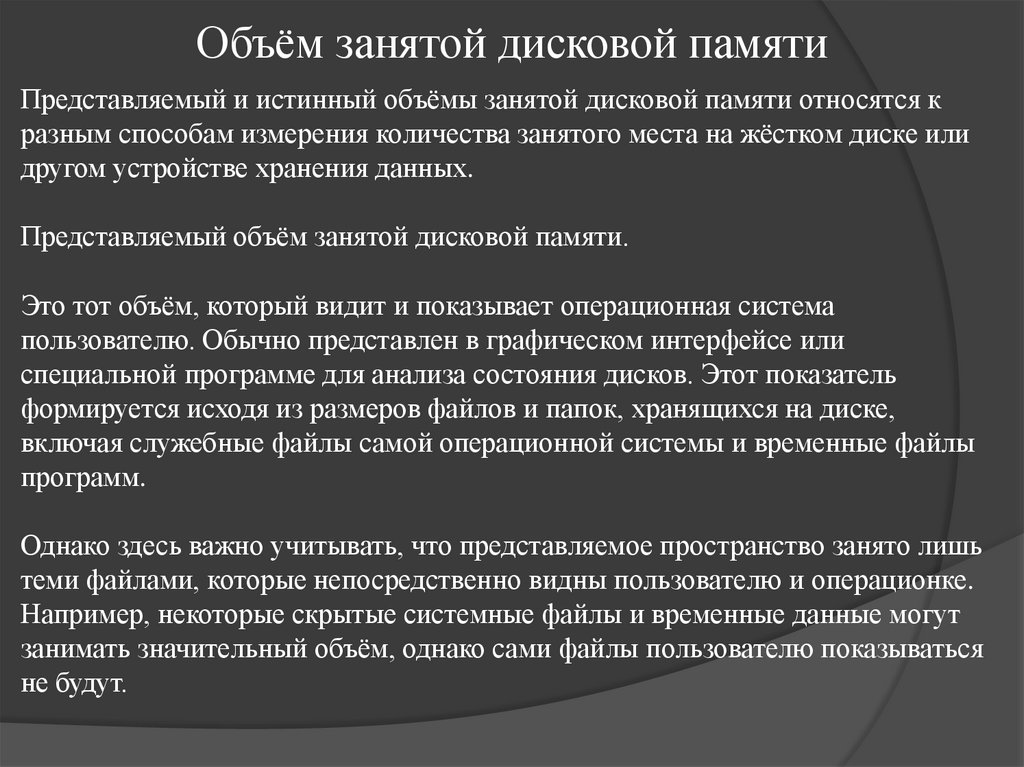 Объём занятой дисковой памяти

Представляемый и истинный объёмы занятой дисковой памяти относятся к разным способам измерения количества занятого места на жёстком диске или другом устройстве хранения данных.

Представляемый объём занятой дисковой памяти.

Это тот объём, который видит и показывает операционная система пользователю. Обычно представлен в графическом интерфейсе или специальной программе для анализа состояния дисков. Этот показатель формируется исходя из размеров файлов и папок, хранящихся на диске, включая служебные файлы самой операционной системы и временные файлы программ.

Однако здесь важно учитывать, что представляемое пространство занято лишь теми файлами, которые непосредственно видны пользователю и операционке. Например, некоторые скрытые системные файлы и временные данные могут занимать значительный объём, однако сами файлы пользователю показываться не будут.